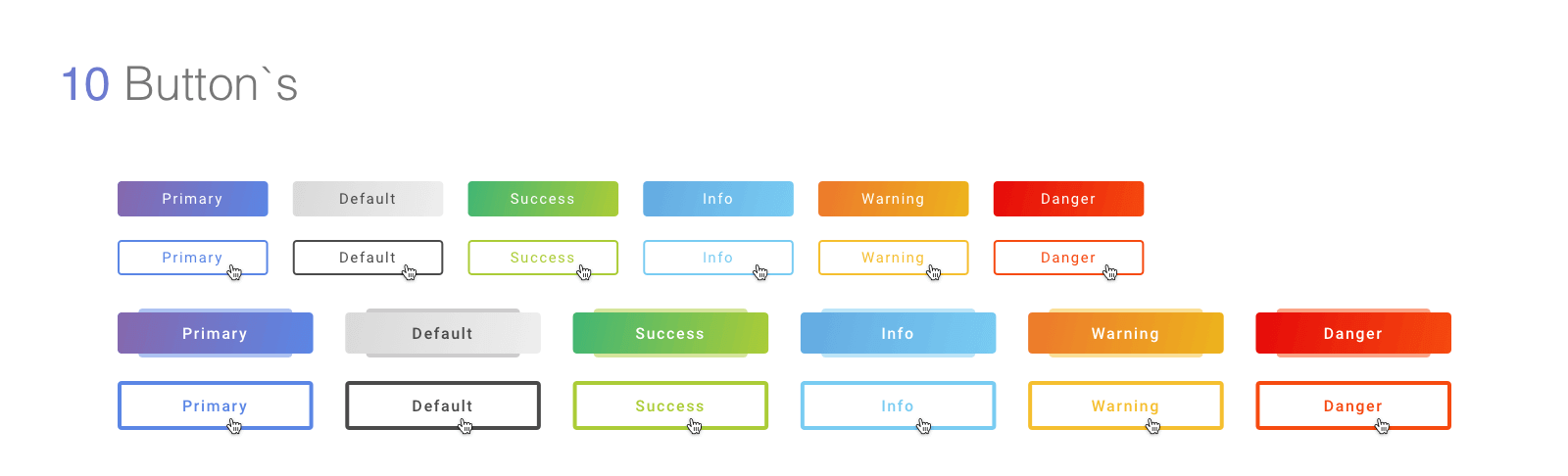 10 Button`s

Primary Default Success Info Warning Danger

Primary Default Success Info Warning Danger

Primary Default Success Info Warning Danger

Primary Default Success Info Warning Danger